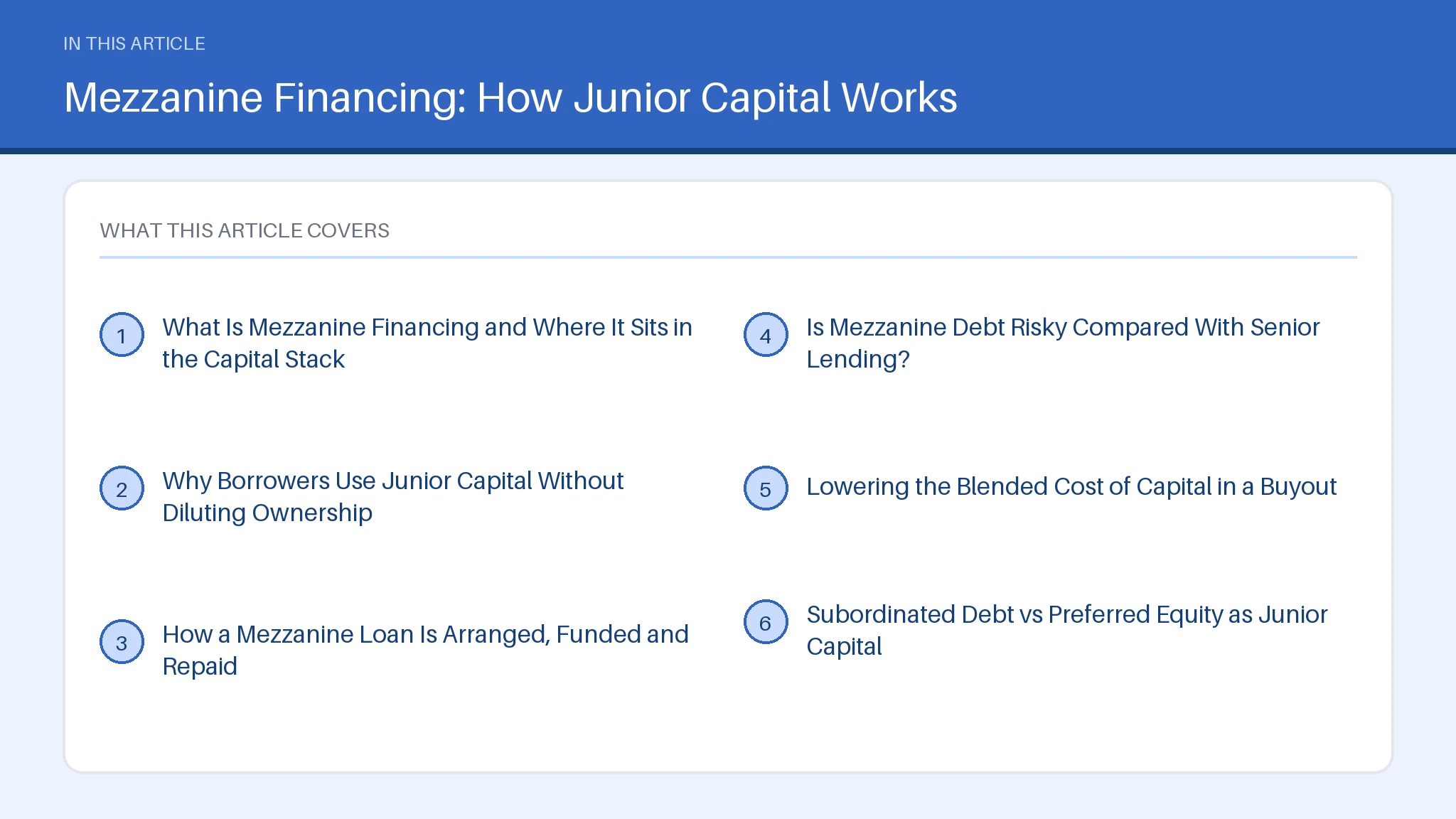 IN THIS ARTICLE

Mezzanine Financing: How Junior Capital Works

WHAT THIS ARTICLE COVERS

1 What Is Mezzanine Financing and Where It Sits in the Capital Stack

2 Why Borrowers Use Junior Capital Without Diluting Ownership

3 How a Mezzanine Loan Is Arranged, Funded and Repaid

4 Is Mezzanine Debt Risky Compared With Senior Lending?

5 Lowering the Blended Cost of Capital in a Buyout

6 Subordinated Debt vs Preferred Equity as Junior Capital